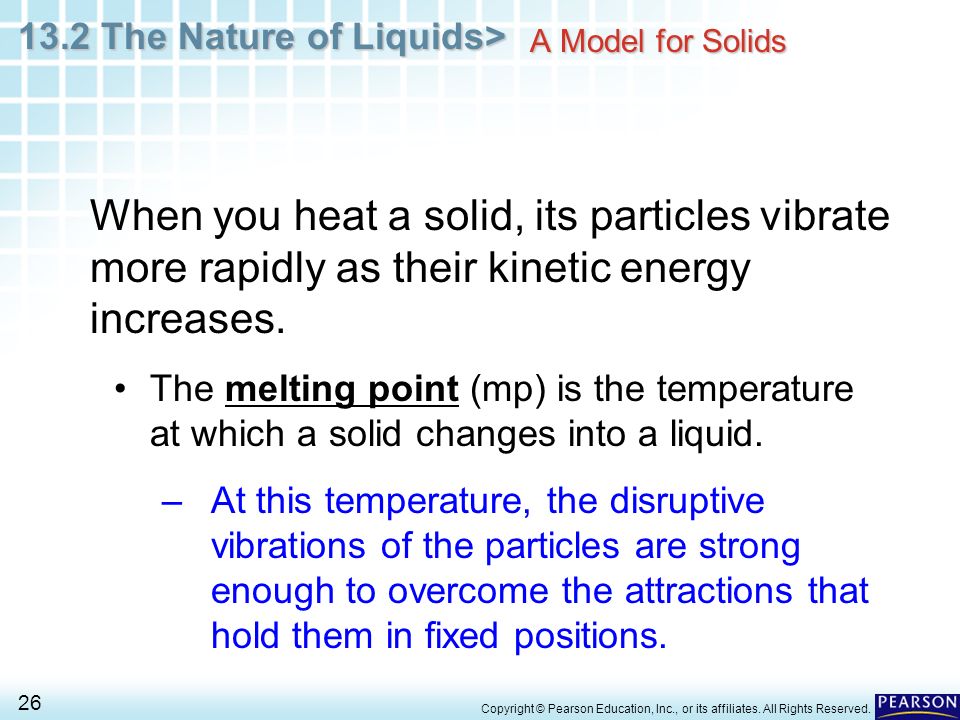 13.2 The Nature of Liquids> A Model for Solids

When you heat a solid, its particles vibrate more rapidly as their kinetic energy increases.

• The melting point (mp) is the temperature at which a solid changes into a liquid.

– At this temperature, the disruptive vibrations of the particles are strong enough to overcome the attractions that hold them in fixed positions.

26

Copyright © Pearson Education, Inc., or its affiliates. All Rights Reserved.

PEARSON